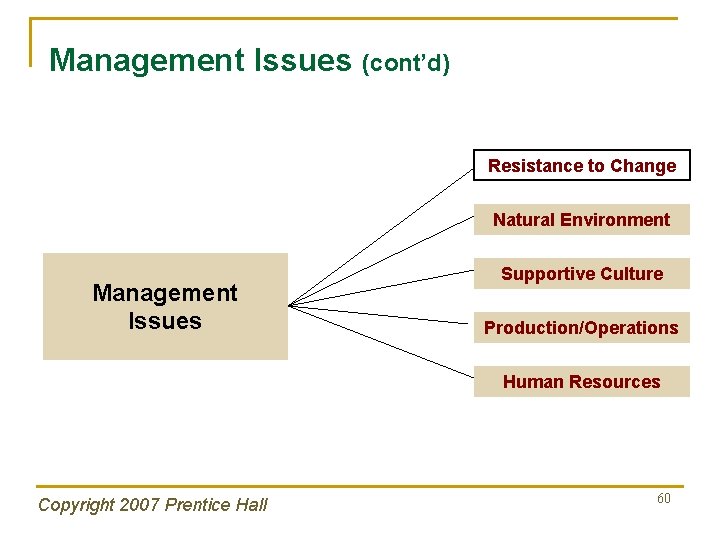 Management Issues (cont'd)

Management Issues

Resistance to Change

Natural Environment

Supportive Culture

Production/Operations

Human Resources

Copyright 2007 Prentice Hall

60